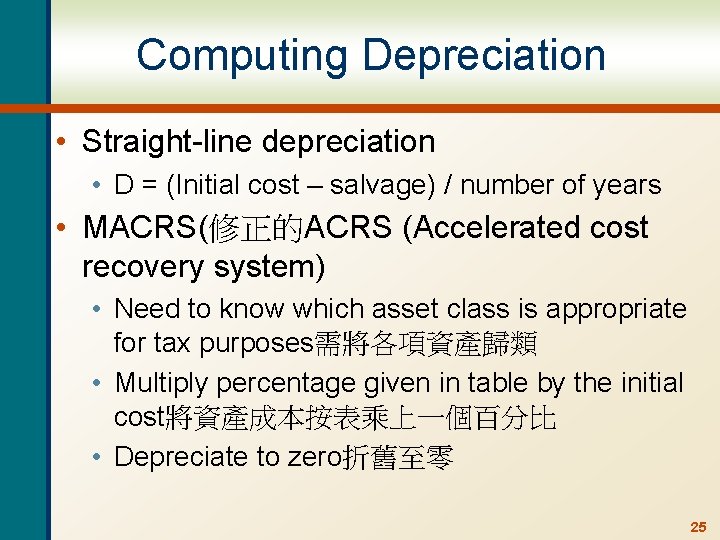 Computing Depreciation

• Straight-line depreciation
  • D = (Initial cost – salvage) / number of years
• MACRS(修正的ACRS (Accelerated cost recovery system)
  • Need to know which asset class is appropriate for tax purposes需將各項資產歸類
  • Multiply percentage given in table by the initial cost將資產成本按表乘上一個百分比
  • Depreciate to zero折舊至零

25